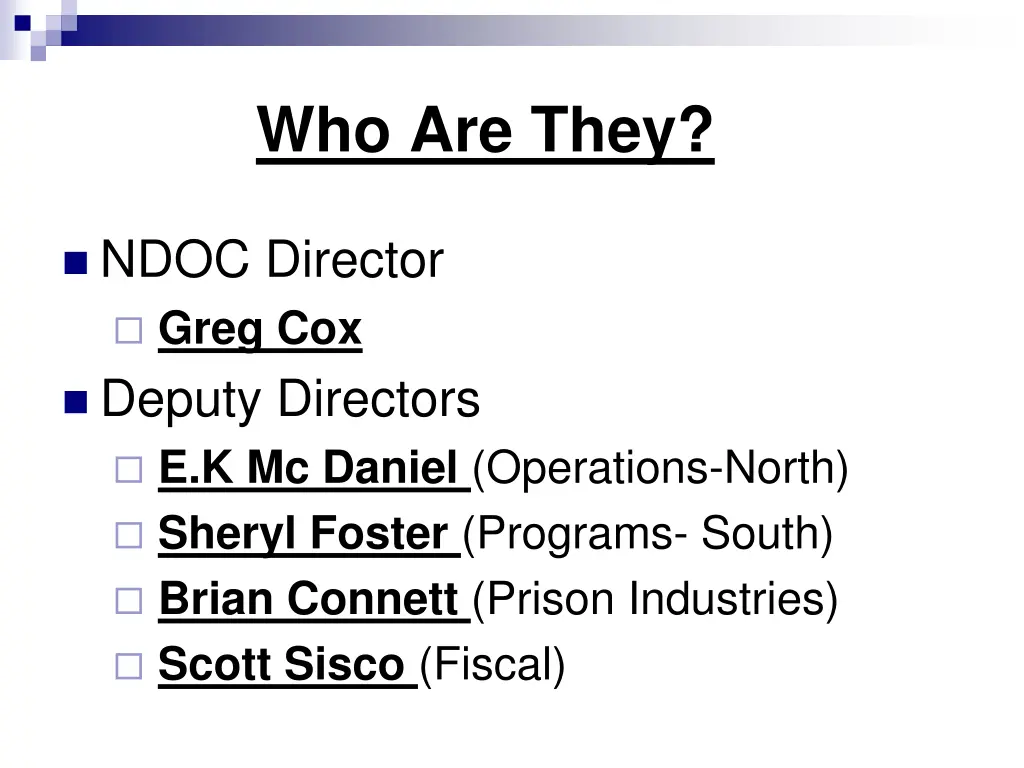 Who Are They?

NDOC Director

Greg Cox

Deputy Directors

E.K Mc Daniel (Operations-North)

Sheryl Foster (Programs- South)

Brian Connett (Prison Industries)

Scott Sisco (Fiscal)